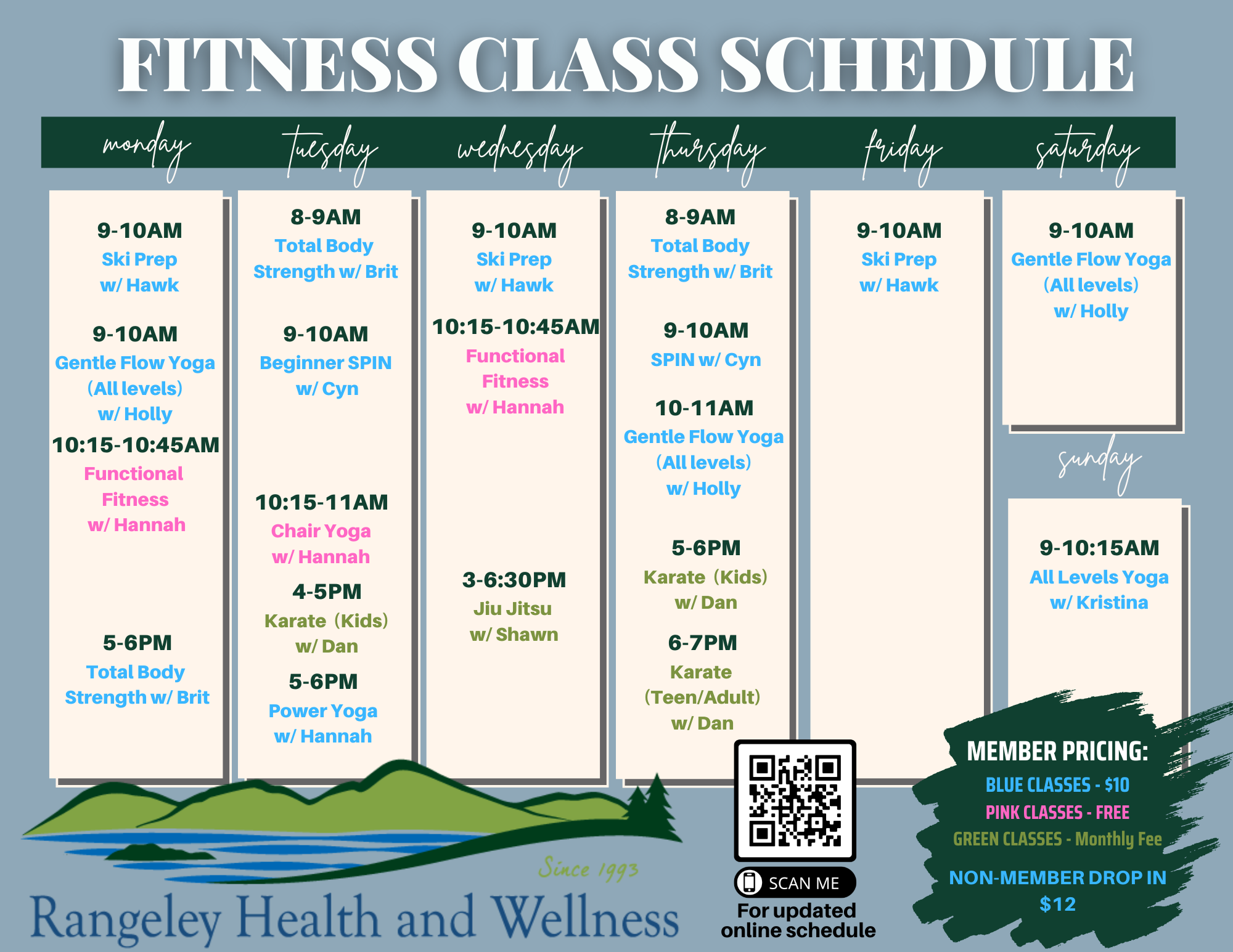 FITNESS CLASS SCHEDULE

monday

9-10AM
Ski Prep
w/ Hawk

9-10AM
Gentle Flow Yoga
(All levels)
w/ Holly

10:15-10:45AM
Functional
Fitness
w/ Hannah

5-6PM
Total Body
Strength w/ Brit

tuesday

8-9AM
Total Body
Strength w/ Brit

9-10AM
Beginner SPIN
w/ Cyn

10:15-11AM
Chair Yoga
w/ Hannah

4-5PM
Karate (Kids)
w/ Dan

5-6PM
Power Yoga
w/ Hannah

wednesday

9-10AM
Ski Prep
w/ Hawk

10:15-10:45AM
Functional
Fitness
w/ Hannah

3-6:30PM
Jiu Jitsu
w/ Shawn

thursday

8-9AM
Total Body
Strength w/ Brit

9-10AM
SPIN w/ Cyn

10-11AM
Gentle Flow Yoga
(All levels)
w/ Holly

5-6PM
Karate (Kids)
w/ Dan

6-7PM
Karate
(Teen/Adult)
w/ Dan

friday

9-10AM
Ski Prep
w/ Hawk

saturday

9-10AM
Gentle Flow Yoga
(All levels)
w/ Holly

sunday

9-10:15AM
All Levels Yoga
w/ Kristina

Since 1993
Rangeley Health and Wellness

SCAN ME
For updated online schedule

MEMBER PRICING:
BLUE CLASSES - $10
PINK CLASSES - FREE
GREEN CLASSES - Monthly Fee

NON-MEMBER DROP IN
$12